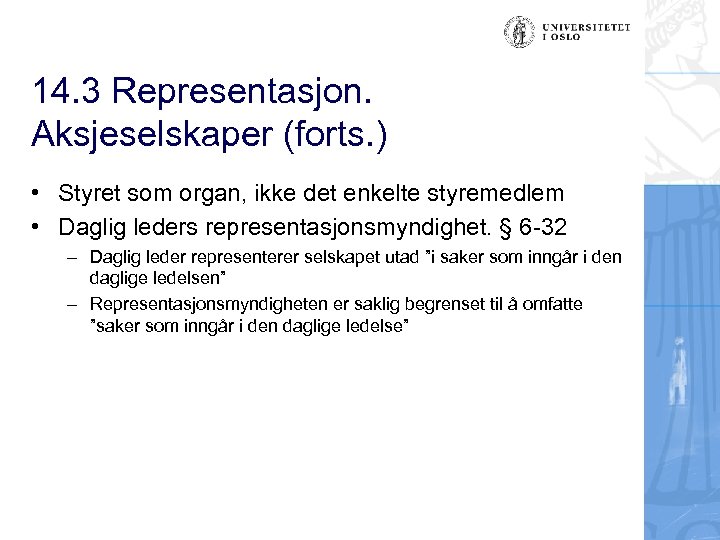 UNIVERSITETET I OSLO

14.3 Representasjon. Aksjeselskaper (forts.)

• Styret som organ, ikke det enkelte styremedlem
• Daglig leders representasjonsmyndighet. § 6-32
– Daglig leder representerer selskapet utad ”i saker som inngår i den daglige ledelsen”
– Representasjonsmyndigheten er saklig begrenset til å omfatte ”saker som inngår i den daglige ledelse”